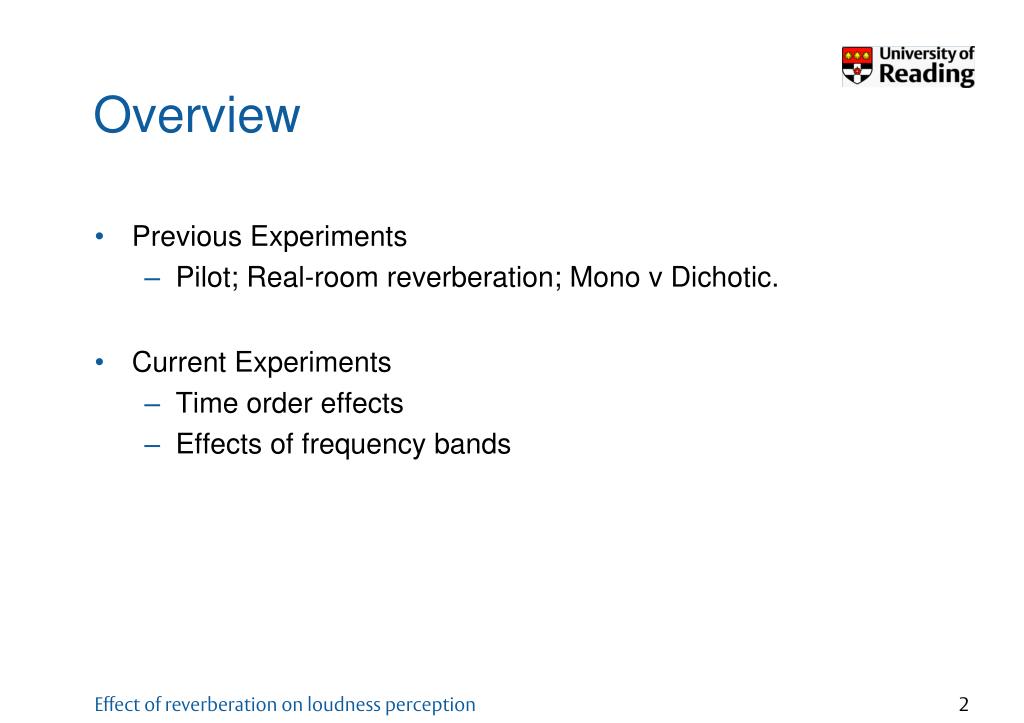 University of Reading

Overview

• Previous Experiments
– Pilot; Real-room reverberation; Mono v Dichotic.

• Current Experiments
– Time order effects
– Effects of frequency bands

Effect of reverberation on loudness perception

2